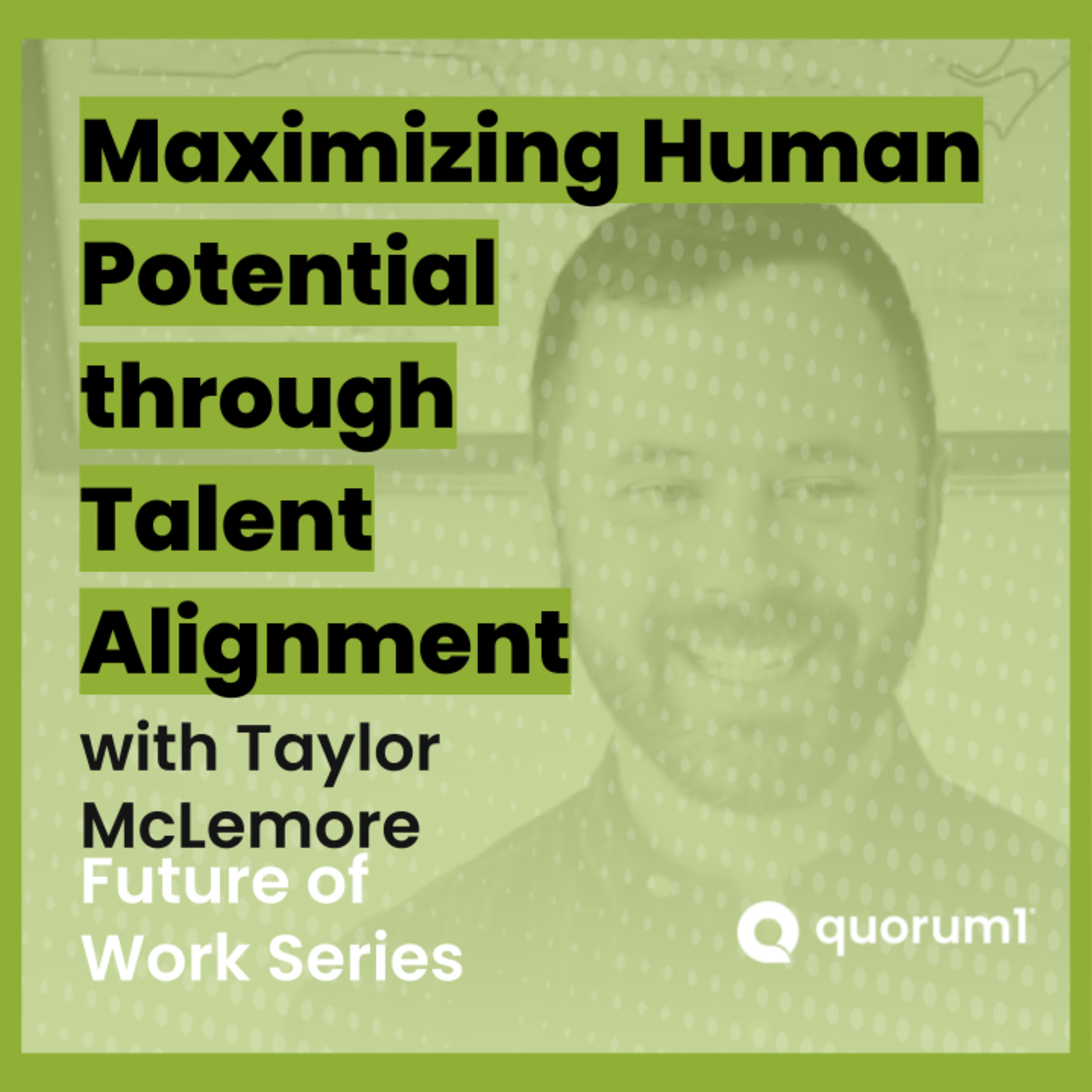 Maximizing Human Potential through Talent Alignment

with Taylor McLemore

Future of Work Series

quorum1